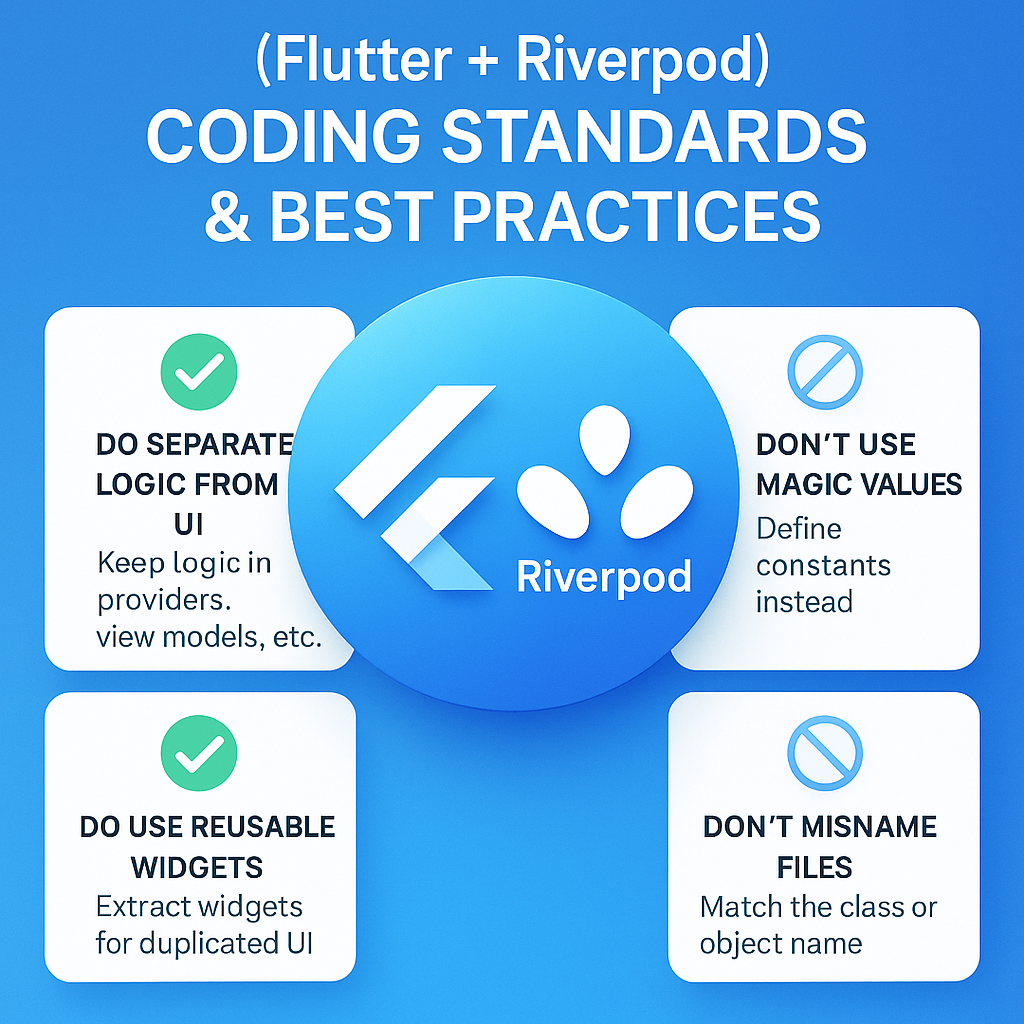 (Flutter + Riverpod)
CODING STANDARDS
& BEST PRACTICES

DO SEPARATE LOGIC FROM UI
Keep logic in providers. view models, etc.

Riverpod

DON'T USE MAGIC VALUES
Define constants instead

DO USE REUSABLE WIDGETS
Extract widgets for duplicated UI

DON'T MISNAME FILES
Match the class or object name